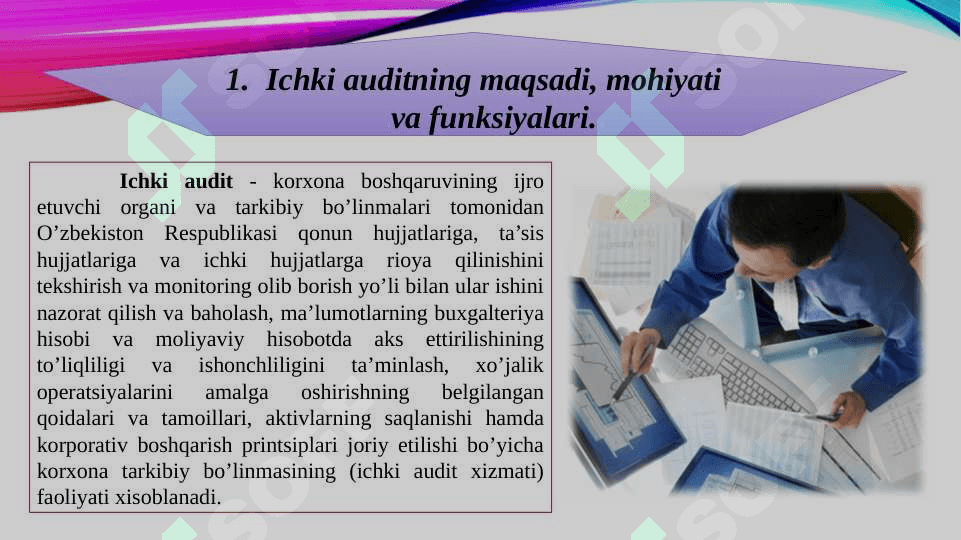 1. Ichki auditning maqsadi, mohiyati va funksiyalari.

Ichki audit - korxona boshqaruvining ijro etuvchi organi va tarkibiy bo’linmalari tomonidan O’zbekiston Respublikasi qonun hujjatlariga, ta’sis hujjatlariga va ichki hujjatlarga rioya qilinishini tekshirish va monitoring olib borish yo’li bilan ular ishini nazorat qilish va baholash, ma’lumotlarning buxgalteriya hisobi va moliyaviy hisobotda aks ettirilishining to’liqliligi va ishonchliligini ta’minlash, xo’jalik operatsiyalarini amalga oshirishning belgilangan qoidalari va tamoillari, aktivlarning saqlanishi hamda korporativ boshqarish printsiplari joriy etilishi bo’yicha korxona tarkibiy bo’linmasining (ichki audit xizmati) faoliyati xisoblanadi.